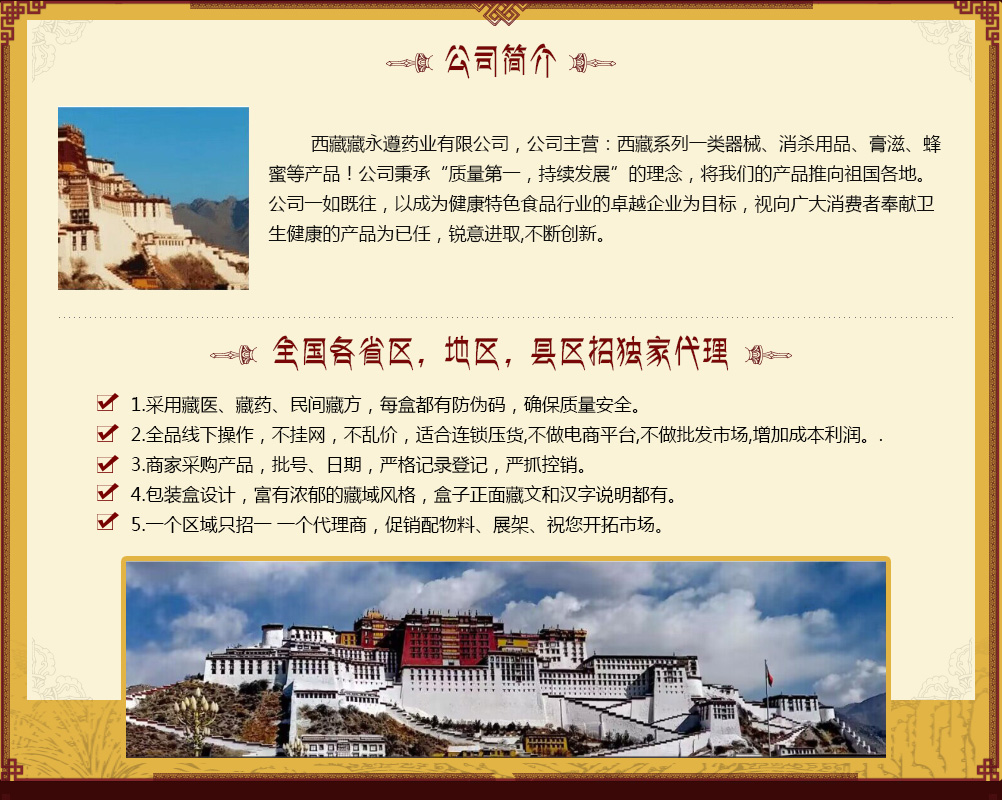 公司简介

西藏藏永遵药业有限公司，公司主营：西藏系列一类器械、消杀用品、膏滋、蜂蜜等产品！公司秉承“质量第一，持续发展”的理念，将我们的产品推向祖国各地。公司一如既往，以成为健康特色食品行业的卓越企业为目标，视向广大消费者奉献卫生健康的产品为已任，锐意进取,不断创新。

全国各省区，地区，县区招独家代理

1.采用藏医、藏药、民间藏方，每盒都有防伪码，确保质量安全。

2.全品线下操作，不挂网，不乱价，适合连锁压货,不做电商平台,不做批发市场,增加成本利润。.

3.商家采购产品，批号、日期，严格记录登记，严抓控销。

4.包装盒设计，富有浓郁的藏域风格，盒子正面藏文和汉字说明都有。

5.一个区域只招一 一个代理商，促销配物料、展架、祝您开拓市场。